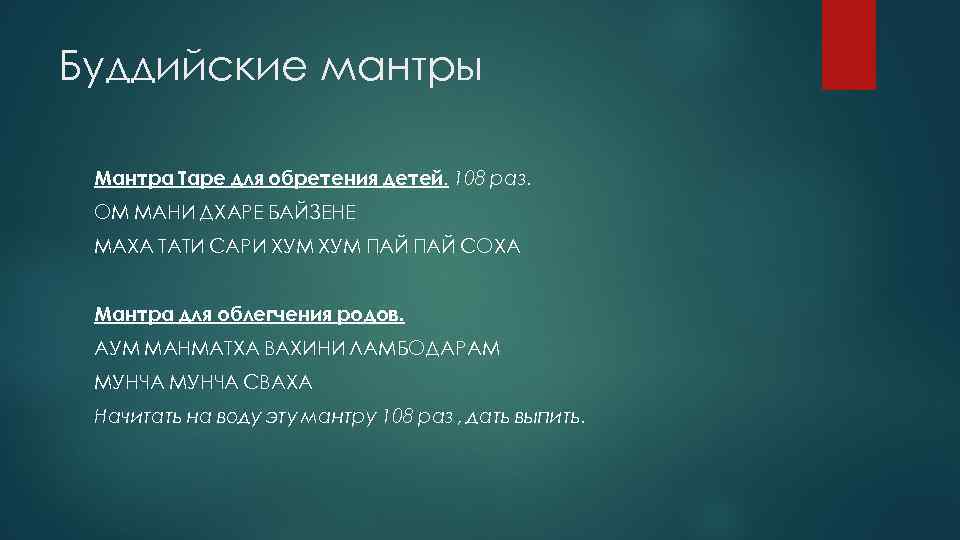 Буддийские мантры

Мантра Таре для обретения детей. 108 раз.
ОМ МАНИ ДХАРЕ БАЙЗЕНЕ
МАХА ТАТИ САРИ ХУМ ХУМ ПАЙ ПАЙ СОХА

Мантра для облегчения родов.
АУМ МАНМАТХА ВАХИНИ ЛАМБОДАРАМ
МУНЧА МУНЧА СВАХА
Начитать на воду эту мантру 108 раз , дать выпить.